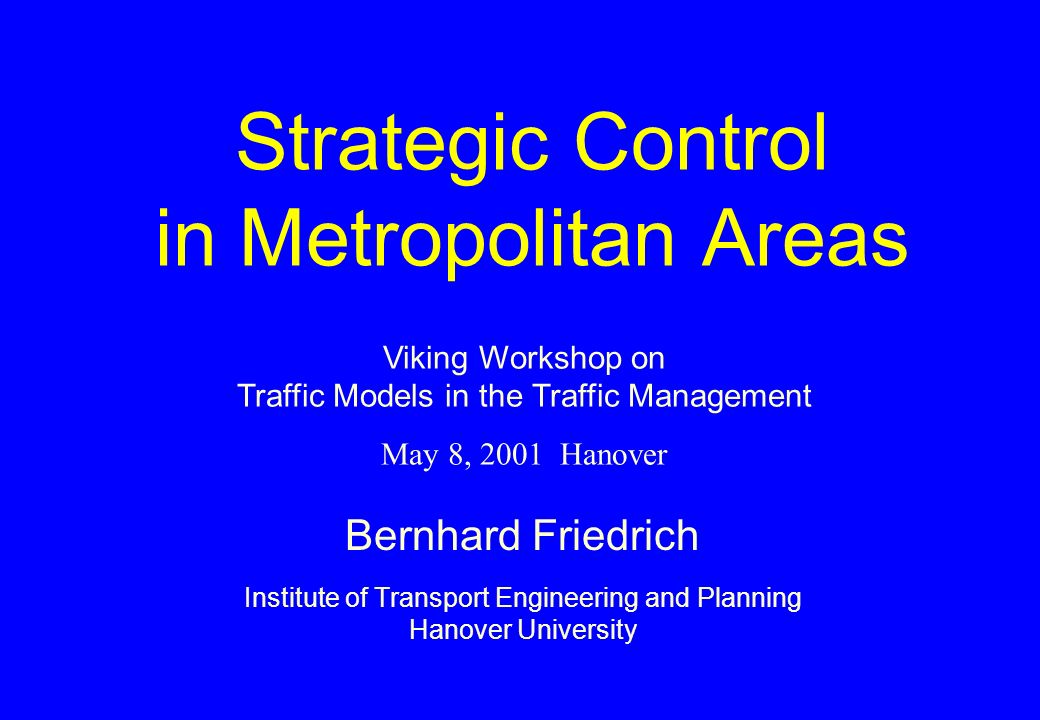 Strategic Control
in Metropolitan Areas

Viking Workshop on
Traffic Models in the Traffic Management

May 8, 2001 Hanover

Bernhard Friedrich

Institute of Transport Engineering and Planning
Hanover University